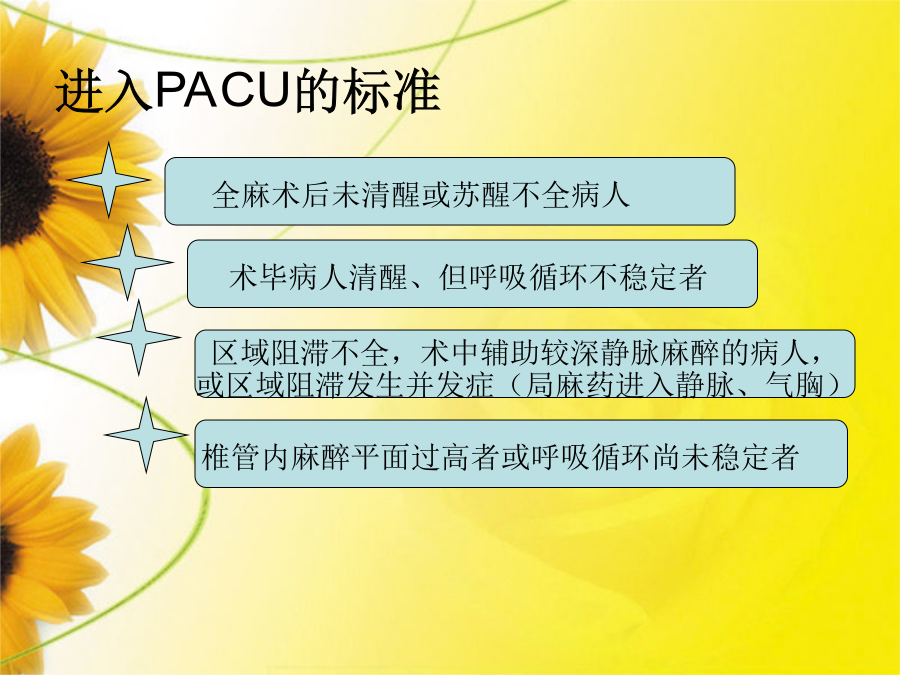 进入PACU的标准

全麻术后未清醒或苏醒不全病人

术毕病人清醒、但呼吸循环不稳定者

区域阻滞不全，术中辅助较深静脉麻醉的病人，或区域阻滞发生并发症（局麻药进入静脉、气胸）

椎管内麻醉平面过高者或呼吸循环尚未稳定者